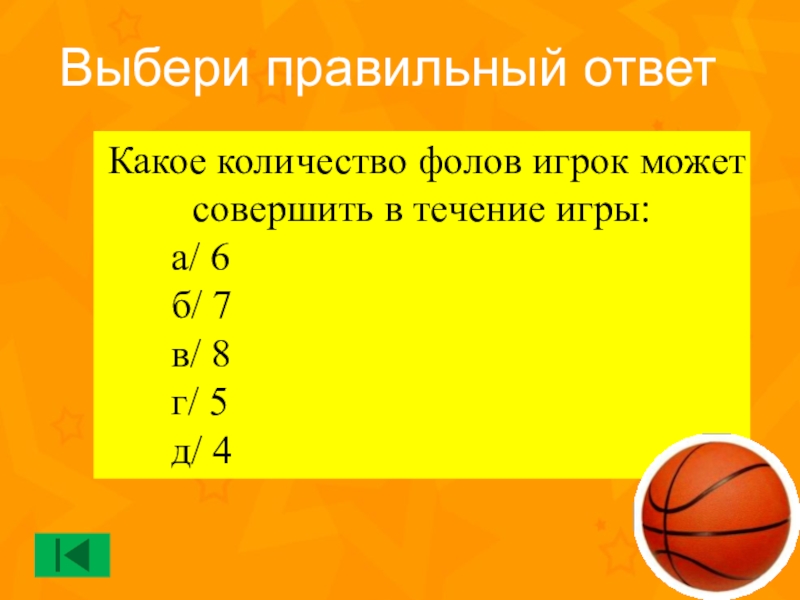 Выбери правильный ответ

Какое количество фолов игрок может совершить в течение игры:

а/ 6
б/ 7
в/ 8
г/ 5
д/ 4